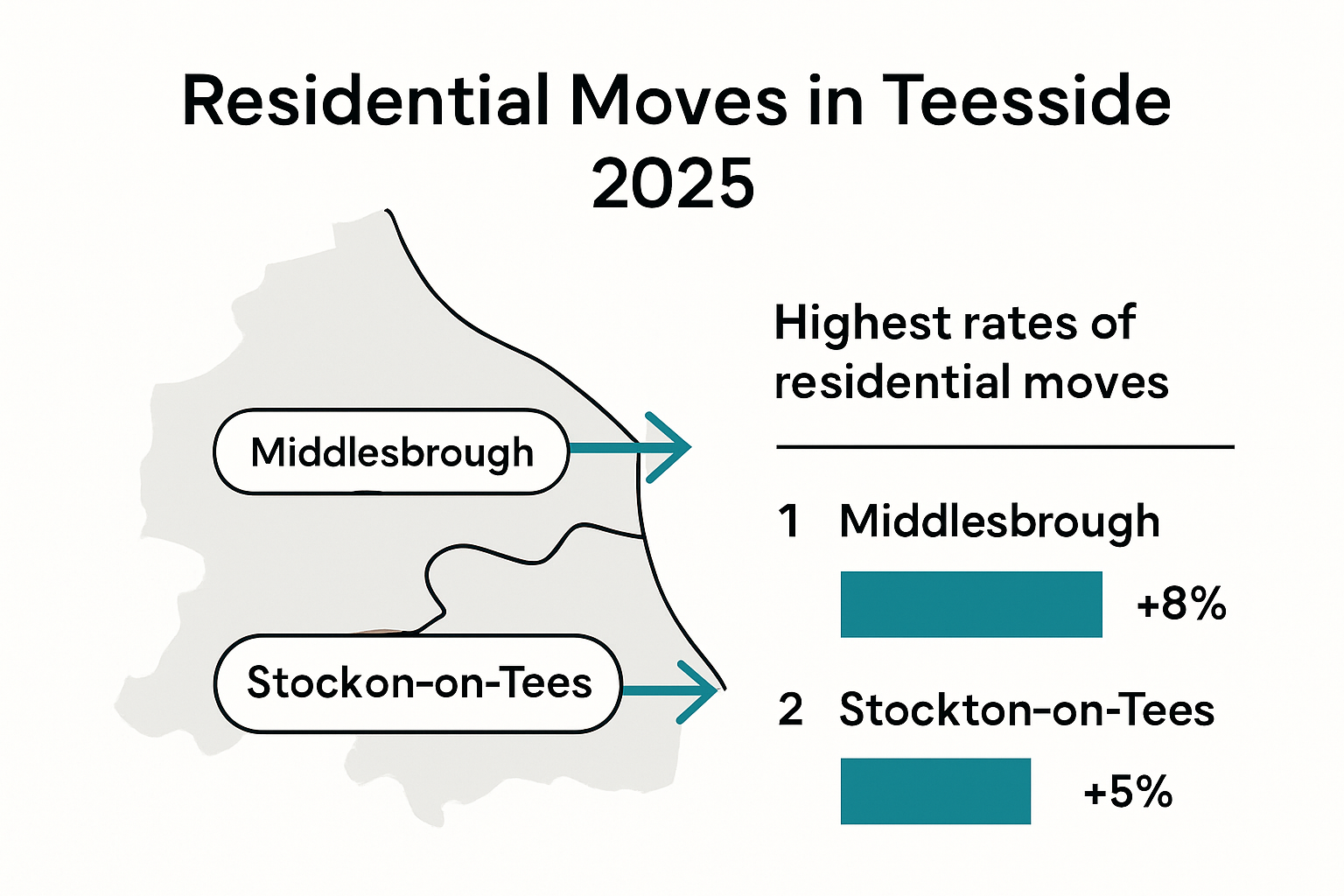 Residential Moves in Teesside 2025

Middlesbrough

Stockon-on-Tees

Highest rates of residential moves

1 Middlesbrough

+8%

2 Stockton-on-Tees

+5%